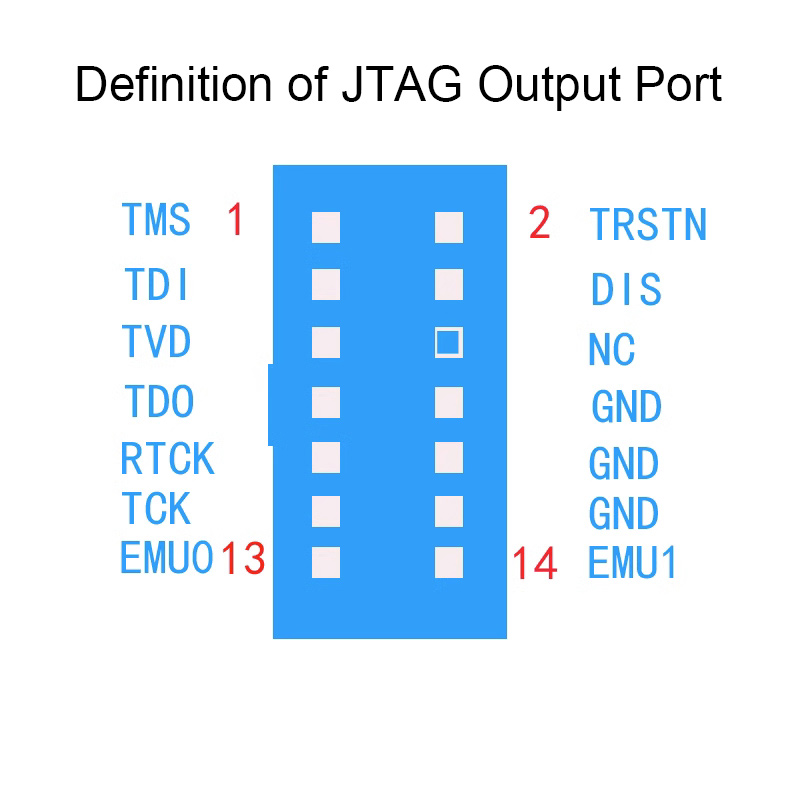 Definition of JTAG Output Port

TMS 1
TDI
TVD
TDO
RTCK
TCK
EMU0 13

2 TRSTN
DIS
NC
GND
GND
GND
14 EMU1